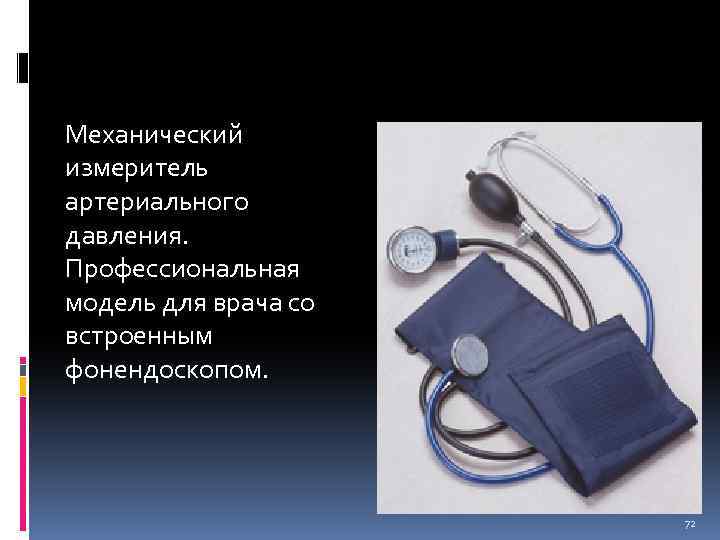 Механический измеритель артериального давления. Профессиональная модель для врача со встроенным фонендоскопом.

72